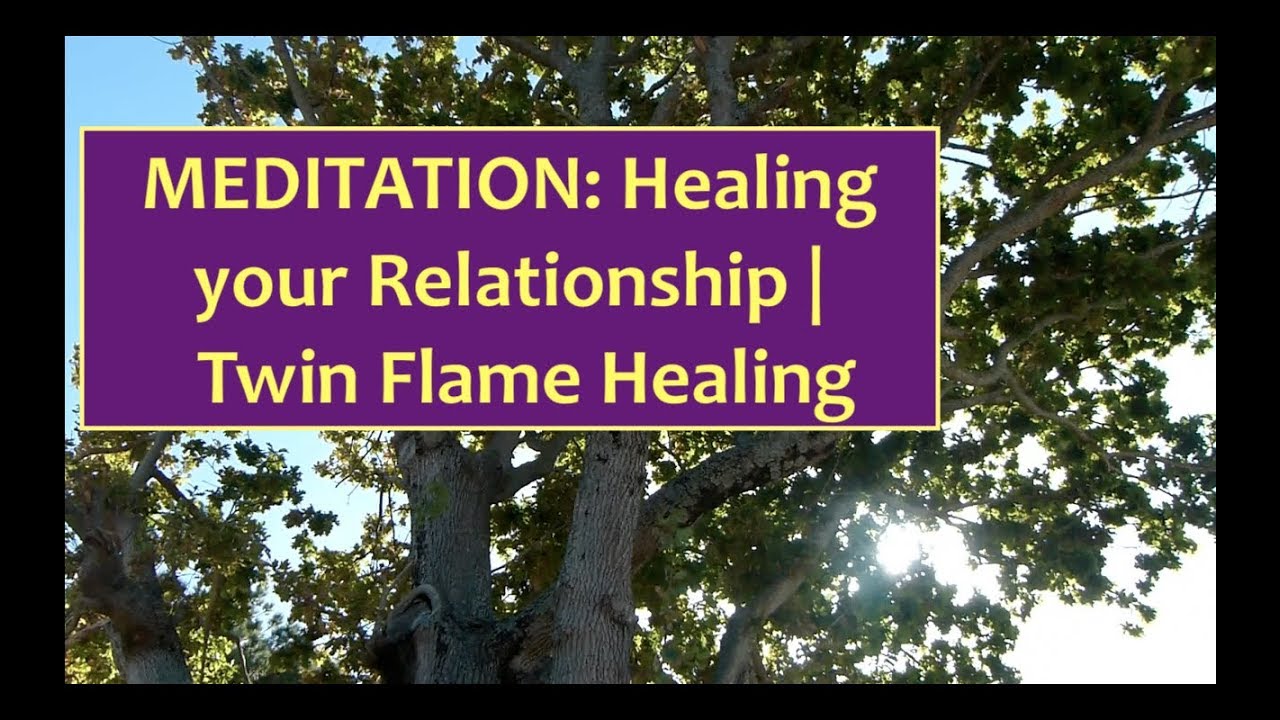 MEDITATION: Healing your Relationship | Twin Flame Healing